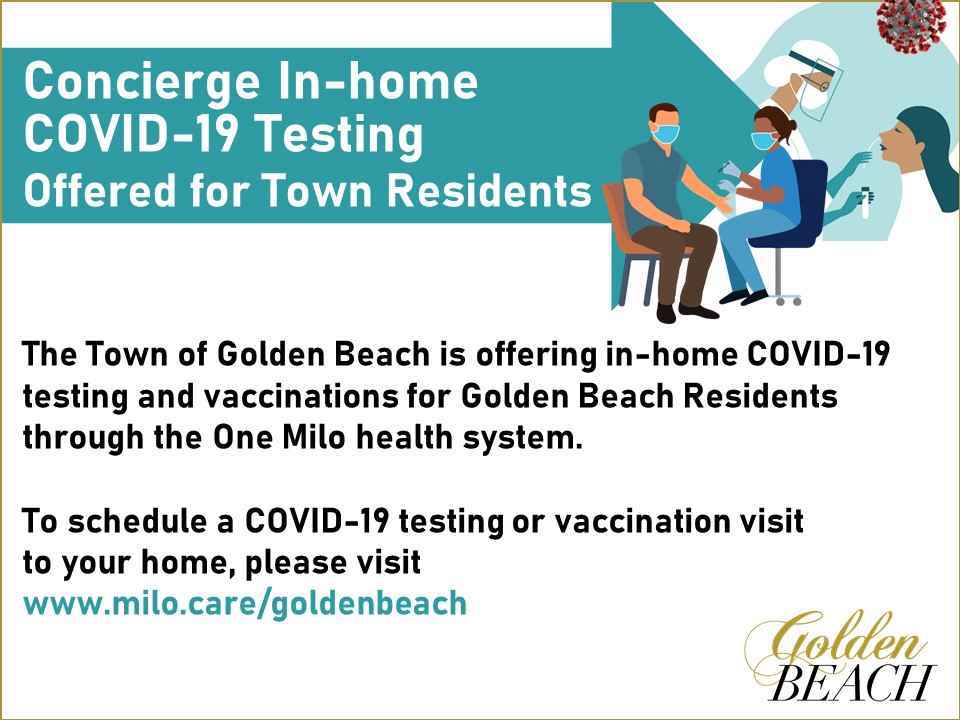 Concierge In-home COVID-19 Testing
Offered for Town Residents

The Town of Golden Beach is offering in-home COVID-19 testing and vaccinations for Golden Beach Residents through the One Milo health system.

To schedule a COVID-19 testing or vaccination visit to your home, please visit
www.milo.care/goldenbeach

Golden
BEACH